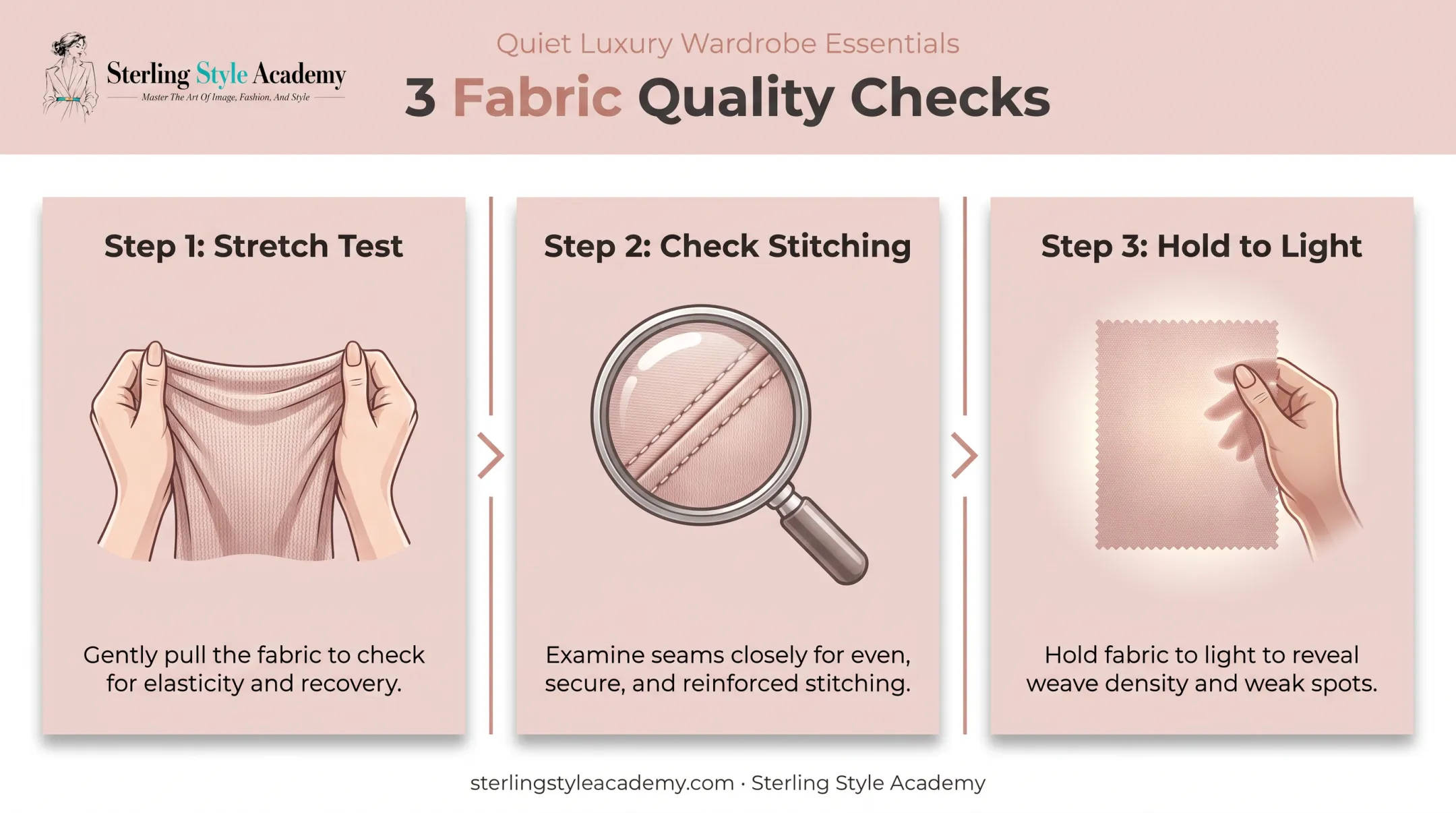 Sterling Style Academy
Master The Art Of Image, Fashion, And Style

Quiet Luxury Wardrobe Essentials

3 Fabric Quality Checks

Step 1: Stretch Test

Gently pull the fabric to check for elasticity and recovery.

Step 2: Check Stitching

Examine seams closely for even, secure, and reinforced stitching.

Step 3: Hold to Light

Hold fabric to light to reveal weave density and weak spots.

sterlingstyleacademy.com · Sterling Style Academy